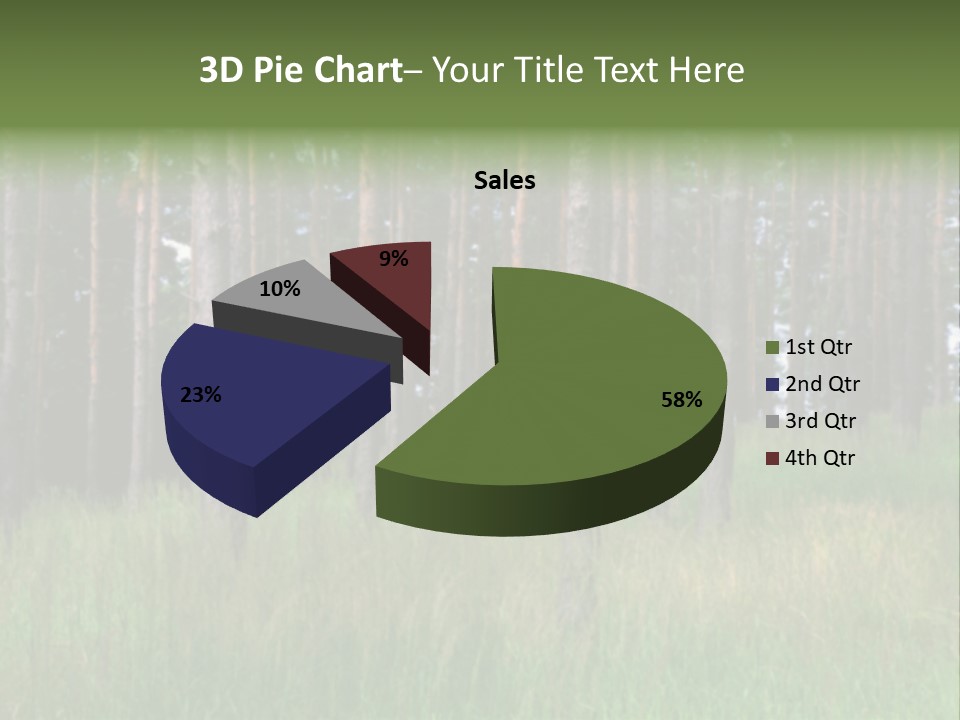 3D Pie Chart– Your Title Text Here

Sales

9%

10%

23%

58%

1st Qtr
2nd Qtr
3rd Qtr
4th Qtr